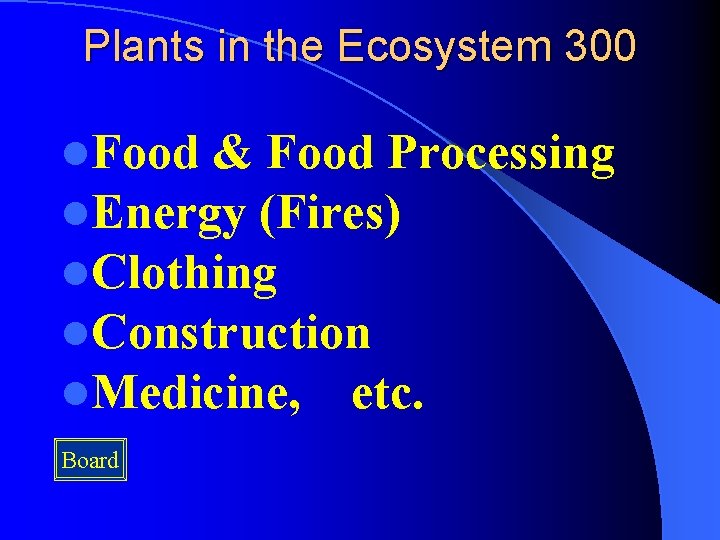 Plants in the Ecosystem 300

- Food & Food Processing
- Energy (Fires)
- Clothing
- Construction
- Medicine, etc.

Board